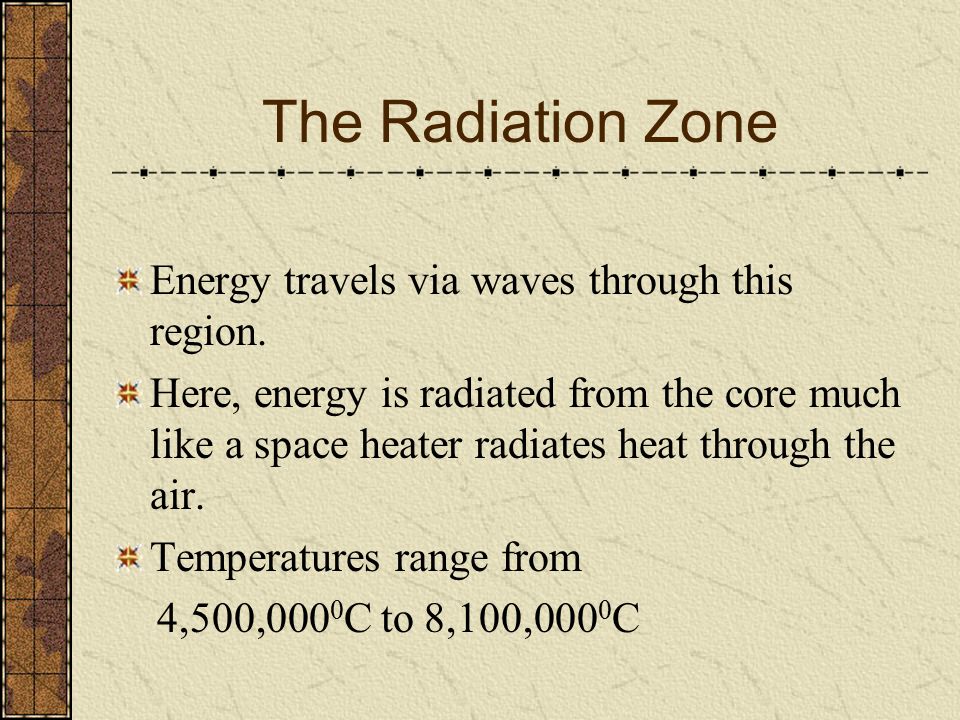 The Radiation Zone

Energy travels via waves through this region.

Here, energy is radiated from the core much like a space heater radiates heat through the air.

Temperatures range from $4,500,000^0$C to $8,100,000^0$C